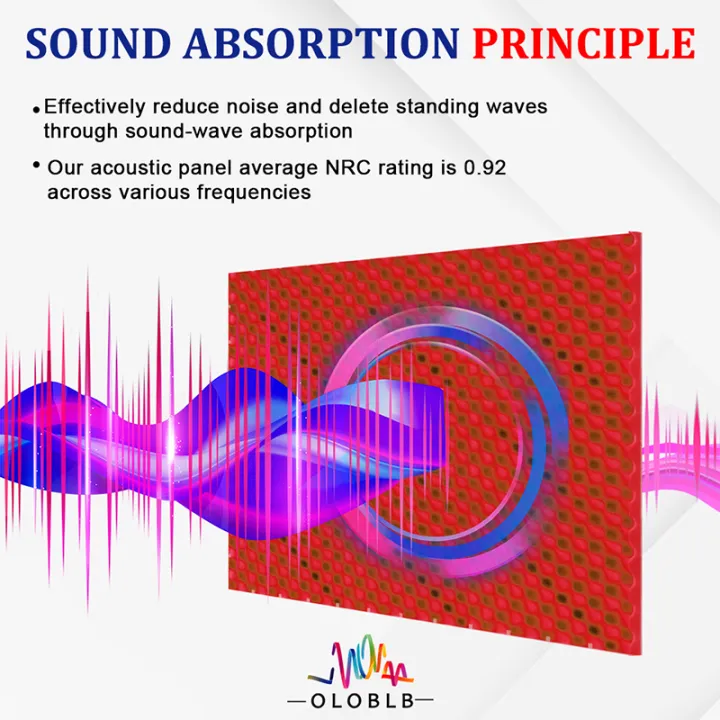 SOUND ABSORPTION PRINCIPLE

• Effectively reduce noise and delete standing waves through sound-wave absorption

• Our acoustic panel average NRC rating is 0.92 across various frequencies

—OLOBLB—